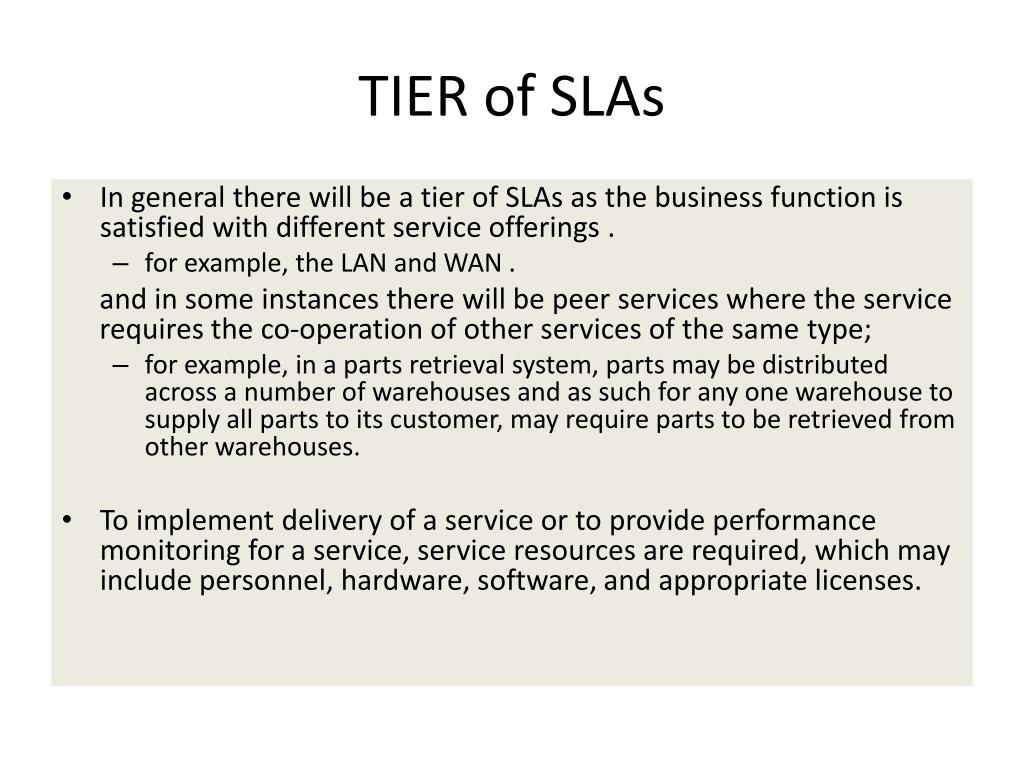 TIER of SLAs

• In general there will be a tier of SLAs as the business function is satisfied with different service offerings .
– for example, the LAN and WAN .

and in some instances there will be peer services where the service requires the co-operation of other services of the same type;
– for example, in a parts retrieval system, parts may be distributed across a number of warehouses and as such for any one warehouse to supply all parts to its customer, may require parts to be retrieved from other warehouses.

• To implement delivery of a service or to provide performance monitoring for a service, service resources are required, which may include personnel, hardware, software, and appropriate licenses.